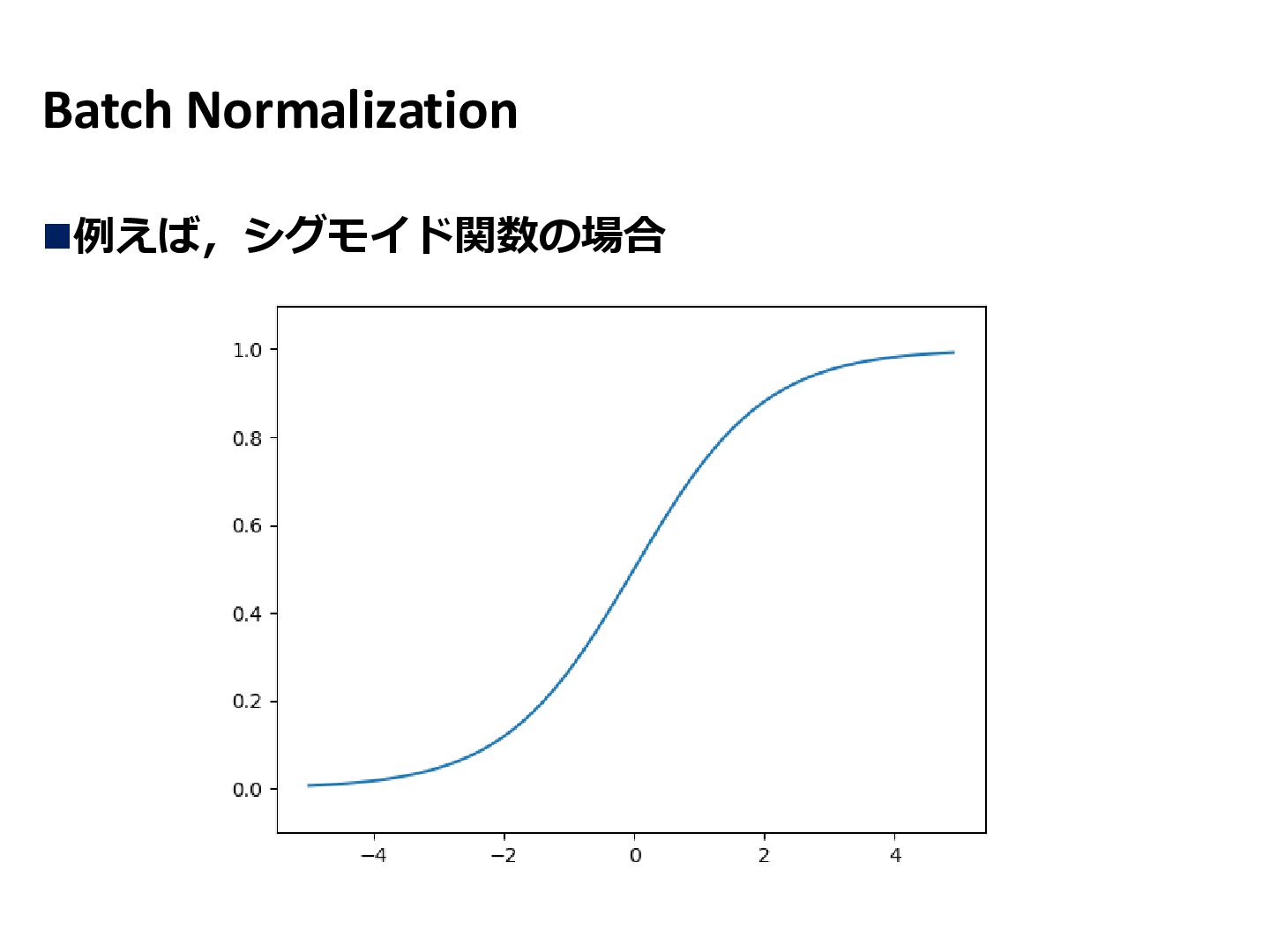 Batch Normalization

■例えば，シグモイド関数の場合

1.0
0.8
0.6
0.4
0.2
0.0

−4 −2 0 2 4